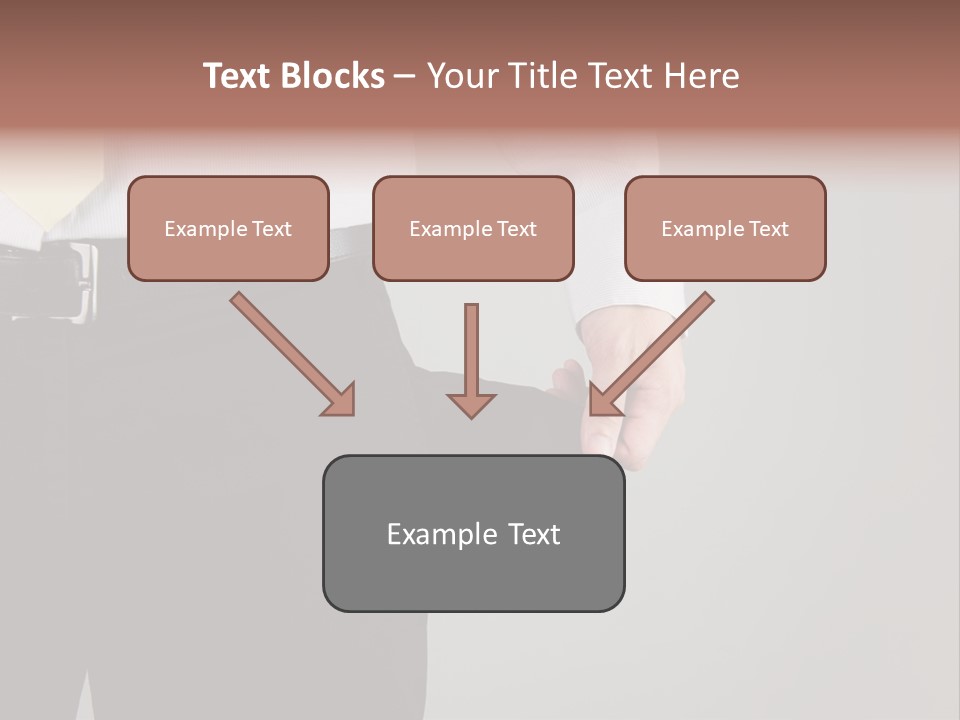 Text Blocks – Your Title Text Here

Example Text

Example Text

Example Text

Example Text